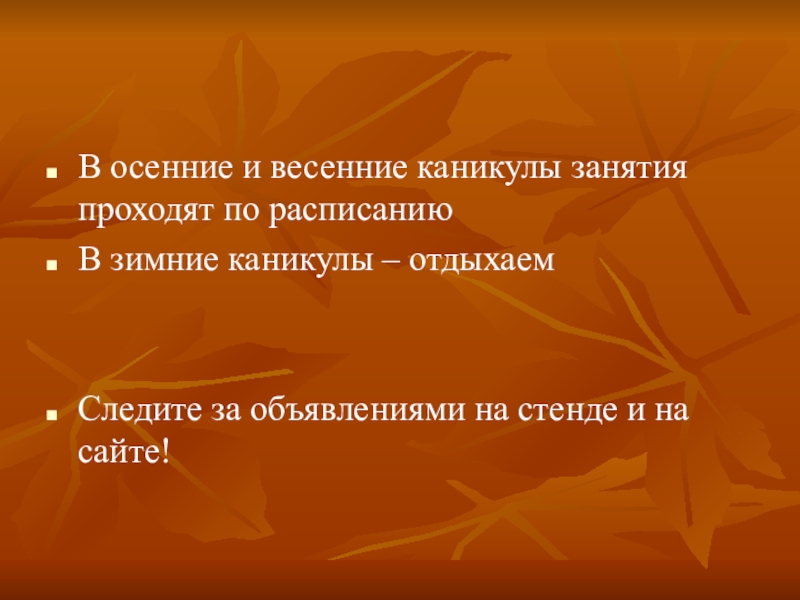 - В осенние и весенние каникулы занятия проходят по расписанию
- В зимние каникулы – отдыхаем

- Следите за объявлениями на стенде и на сайте!